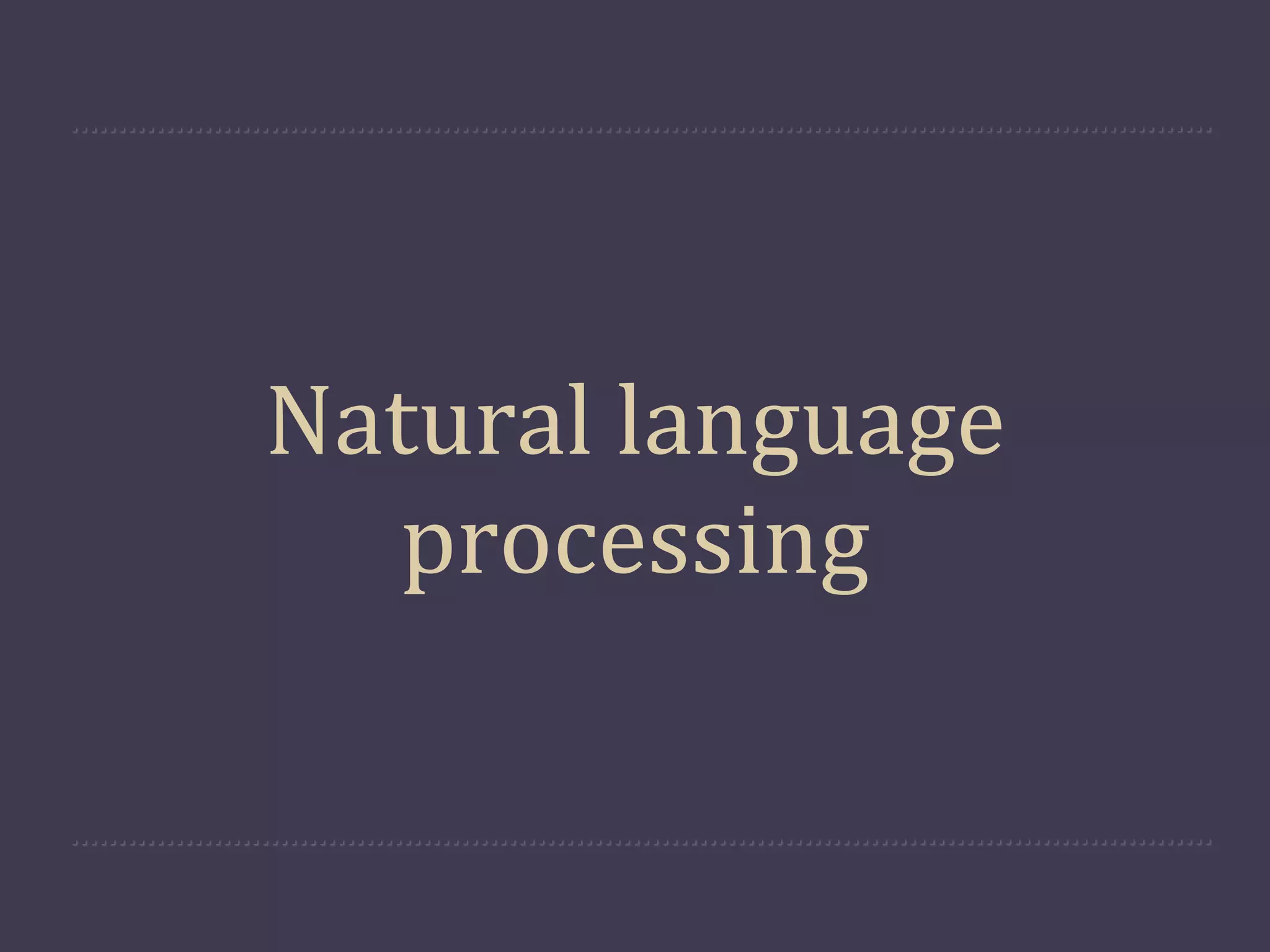 Natural language processing